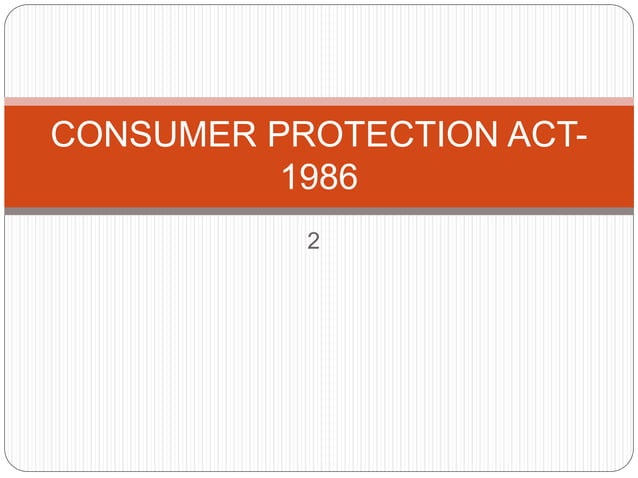 CONSUMER PROTECTION ACT-1986

2